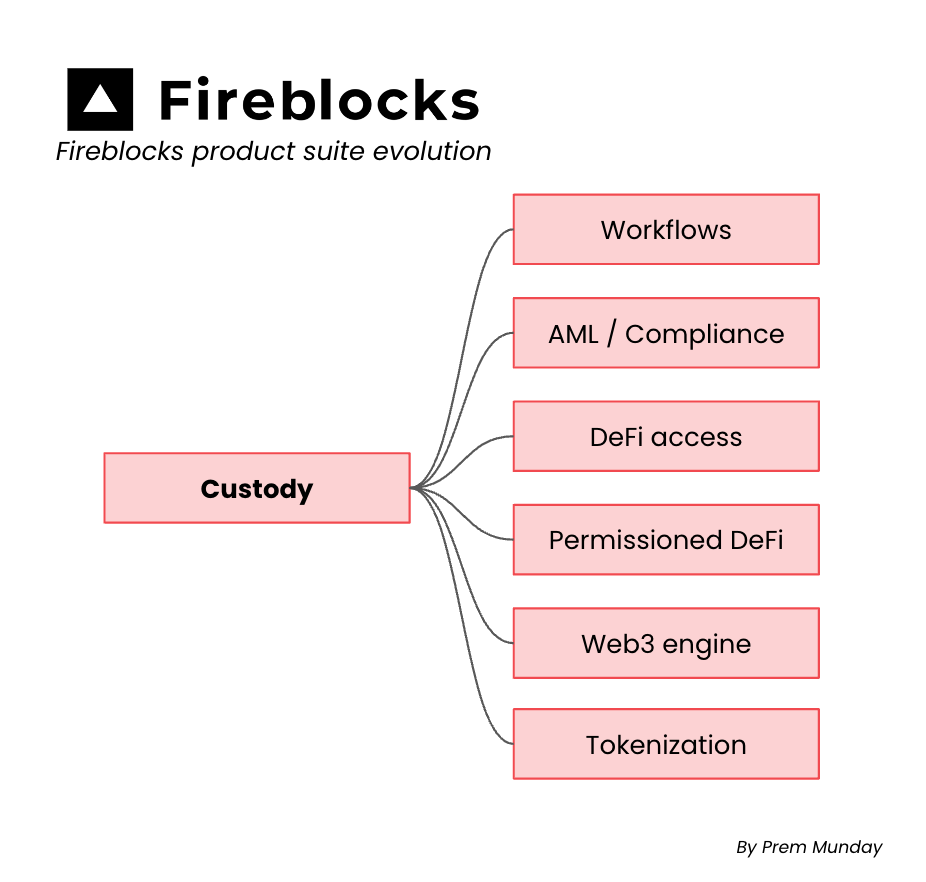 Fireblocks

Fireblocks product suite evolution

Custody

Workflows

AML / Compliance

DeFi access

Permissioned DeFi

Web3 engine

Tokenization

By Prem Munday